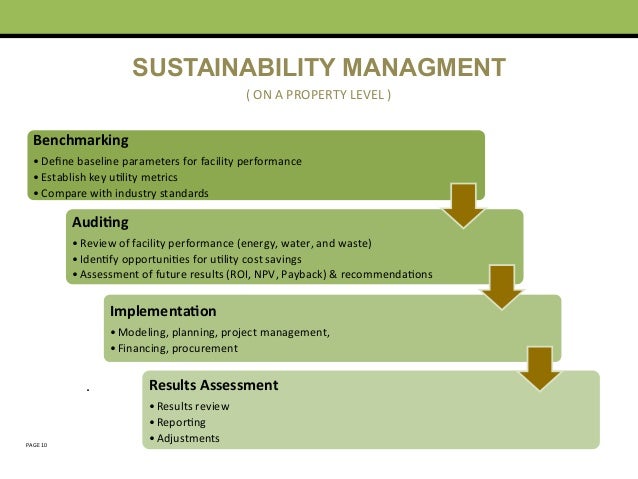 SUSTAINABILITY MANAGMENT
( ON A PROPERTY LEVEL )

Benchmarking
• Define baseline parameters for facility performance
• Establish key utility metrics
• Compare with industry standards

Auditing
• Review of facility performance (energy, water, and waste)
• Identify opportunities for utility cost savings
• Assessment of future results (ROI, NPV, Payback) & recommendations

Implementation
• Modeling, planning, project management,
• Financing, procurement

.

Results Assessment
• Results review
• Reporting
• Adjustments

PAGE 10